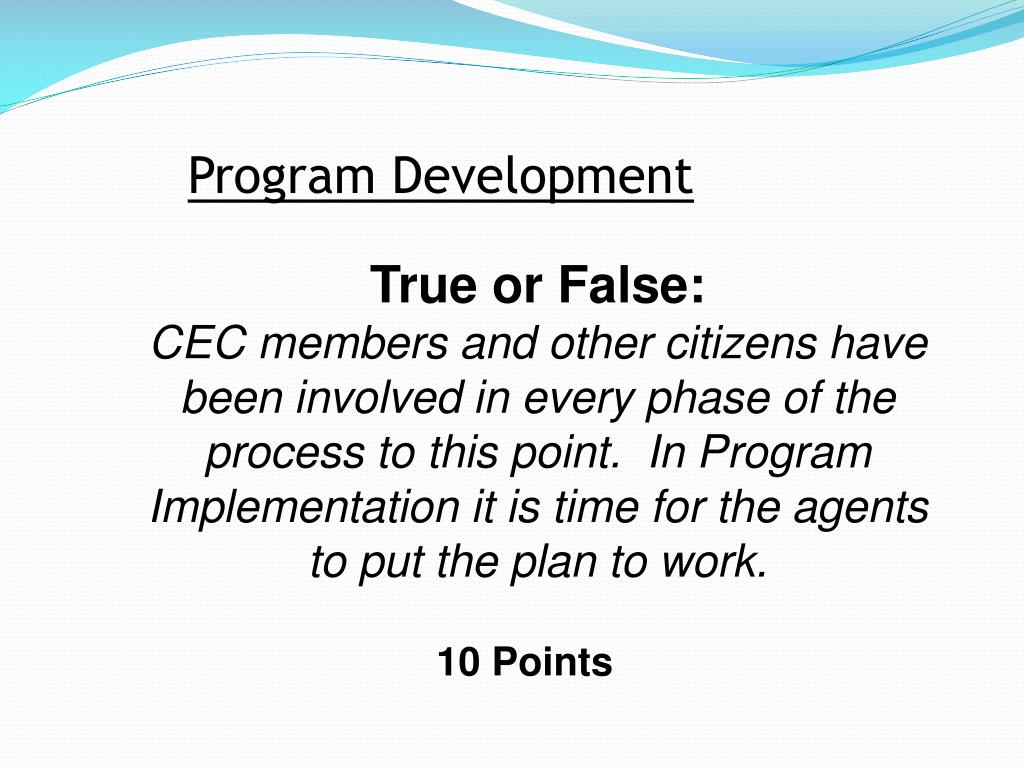 Program Development

True or False:
CEC members and other citizens have been involved in every phase of the process to this point. In Program Implementation it is time for the agents to put the plan to work.

10 Points